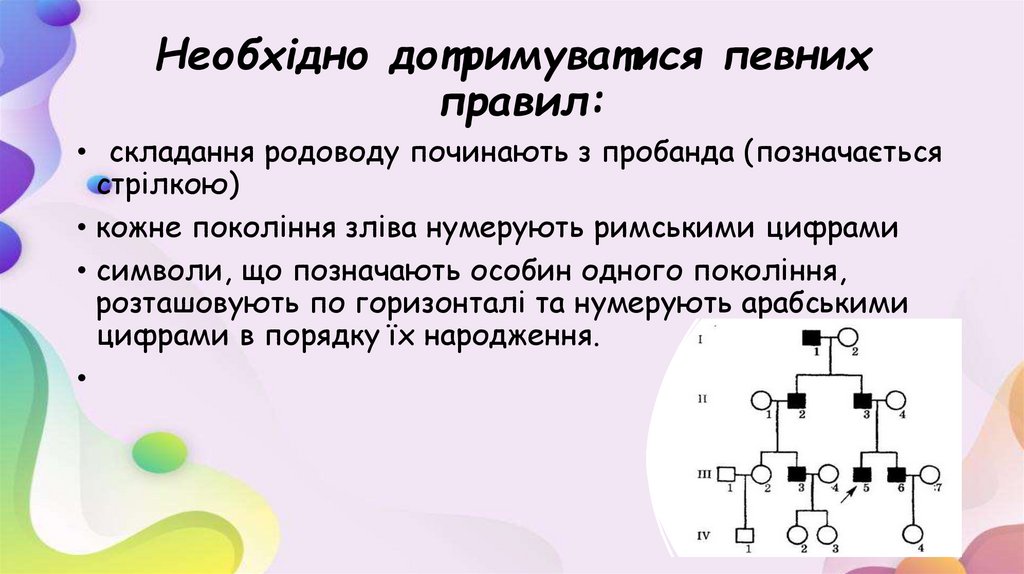 Необхідно дотримуватися певних правил:

• складання родоводу починають з пробанда (позначається стрілкою)

• кожне покоління зліва нумерують римськими цифрами

• символи, що позначають особин одного покоління, розташовують по горизонталі та нумерують арабськими цифрами в порядку їх народження.

•

I
1 2
II
1 2 3 4
III
1 2 3 4 5 6 7
IV
1 2 3 4